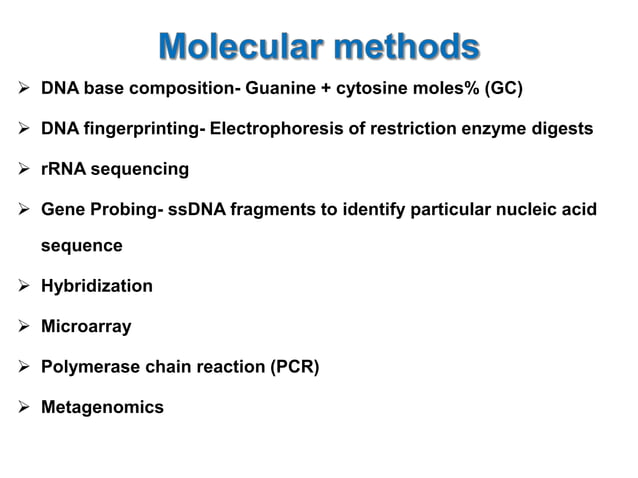 Molecular methods

➢ DNA base composition- Guanine + cytosine moles% (GC)

➢ DNA fingerprinting- Electrophoresis of restriction enzyme digests

➢ rRNA sequencing

➢ Gene Probing- ssDNA fragments to identify particular nucleic acid sequence

➢ Hybridization

➢ Microarray

➢ Polymerase chain reaction (PCR)

➢ Metagenomics